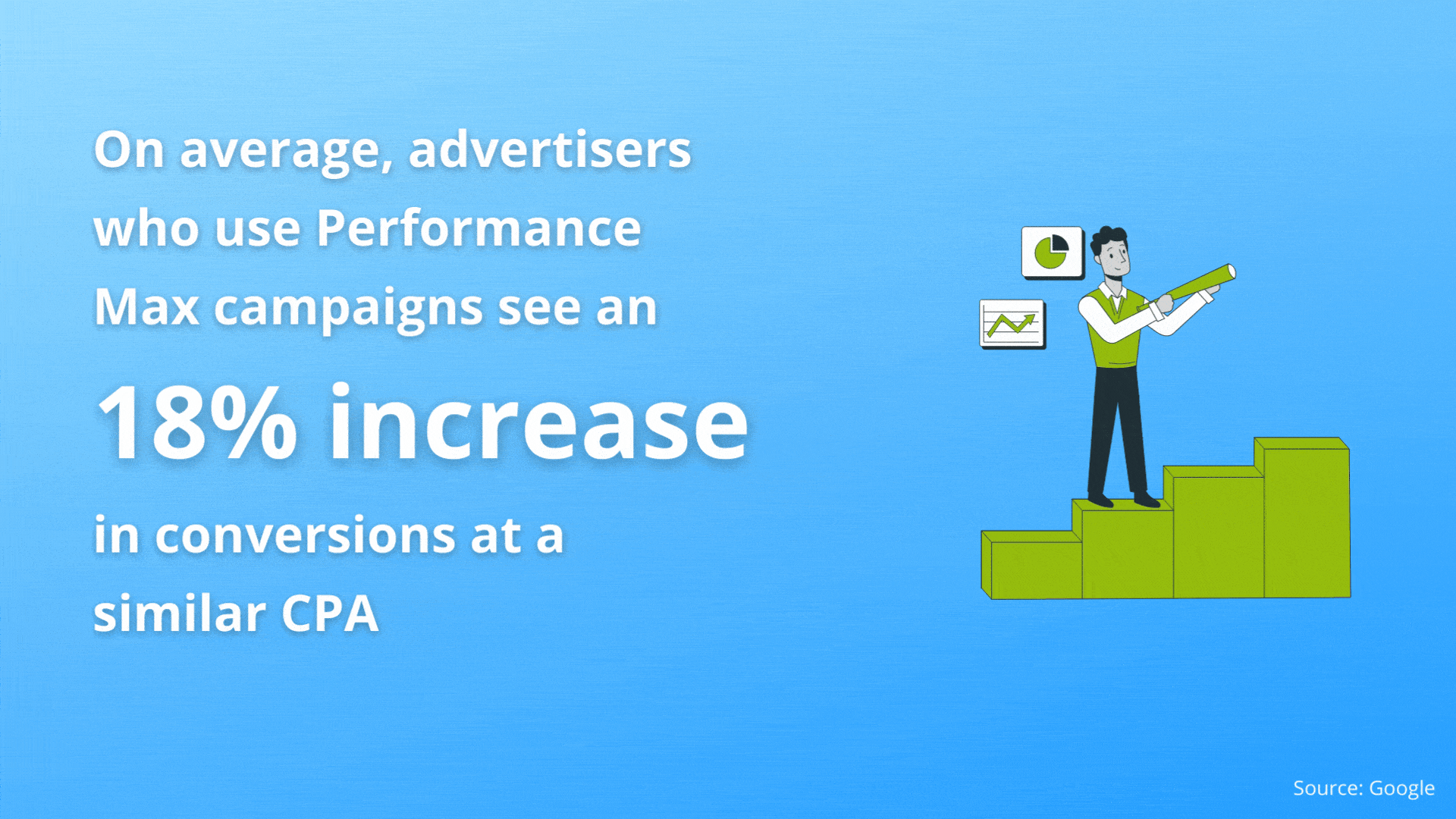 On average, advertisers who use Performance Max campaigns see an

18% increase

in conversions at a similar CPA

Source: Google